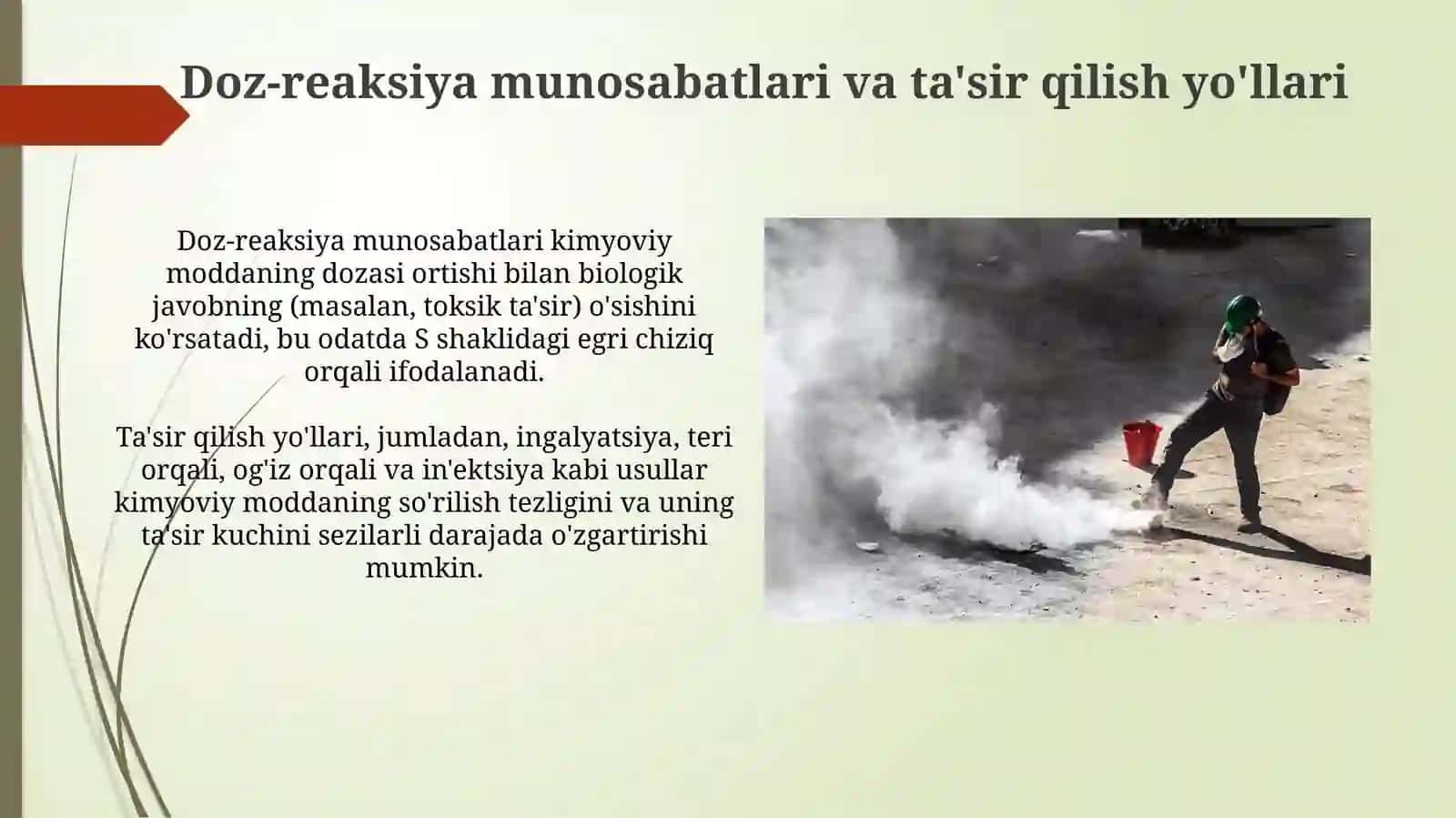 Doz-reaksiya munosabatlari va ta'sir qilish yo'llari

Doz-reaksiya munosabatlari kimyoviy moddaning dozasi ortishi bilan biologik javobning (masalan, toksik ta'sir) o'sishini ko'rsatadi, bu odatda S shaklidagi egri chiziq orqali ifodalanadi.

Ta'sir qilish yo'llari, jumladan, ingalyatsiya, teri orqali, og'iz orqali va in'ektsiya kabi usullar kimyoviy moddaning so'rilish tezligini va uning ta'sir kuchini sezilarli darajada o'zgartirishi mumkin.